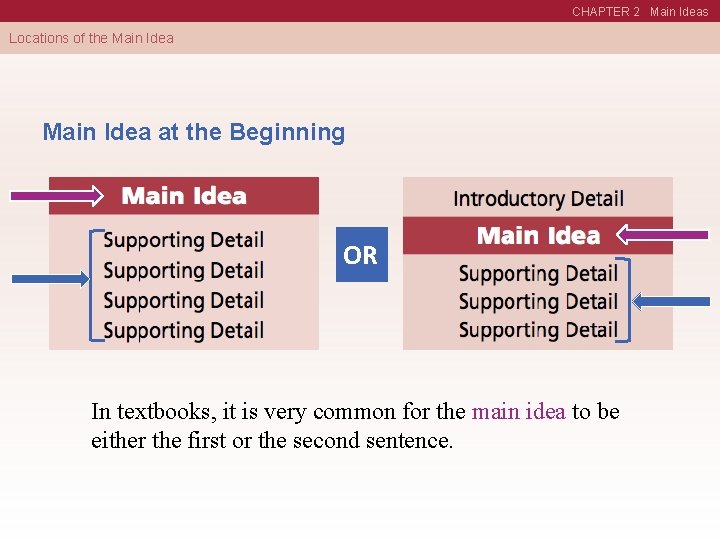 CHAPTER 2 Main Ideas

Locations of the Main Idea

Main Idea at the Beginning

Main Idea

Supporting Detail
Supporting Detail
Supporting Detail
Supporting Detail

OR

Introductory Detail

Main Idea

Supporting Detail
Supporting Detail
Supporting Detail

In textbooks, it is very common for the main idea to be either the first or the second sentence.